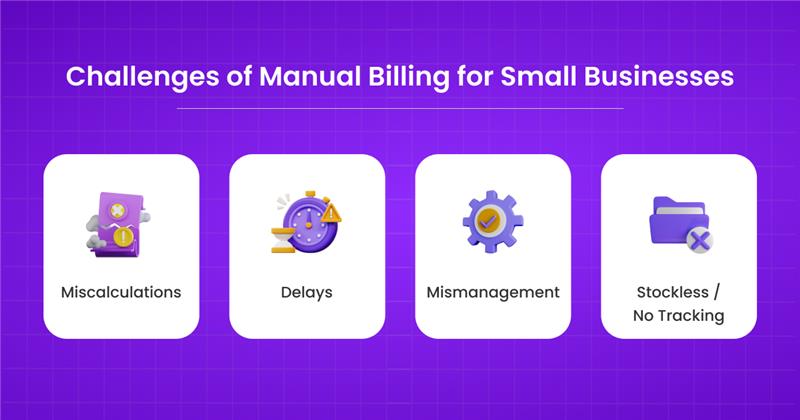 Challenges of Manual Billing for Small Businesses

Miscalculations

Delays

Mismanagement

Stockless / No Tracking